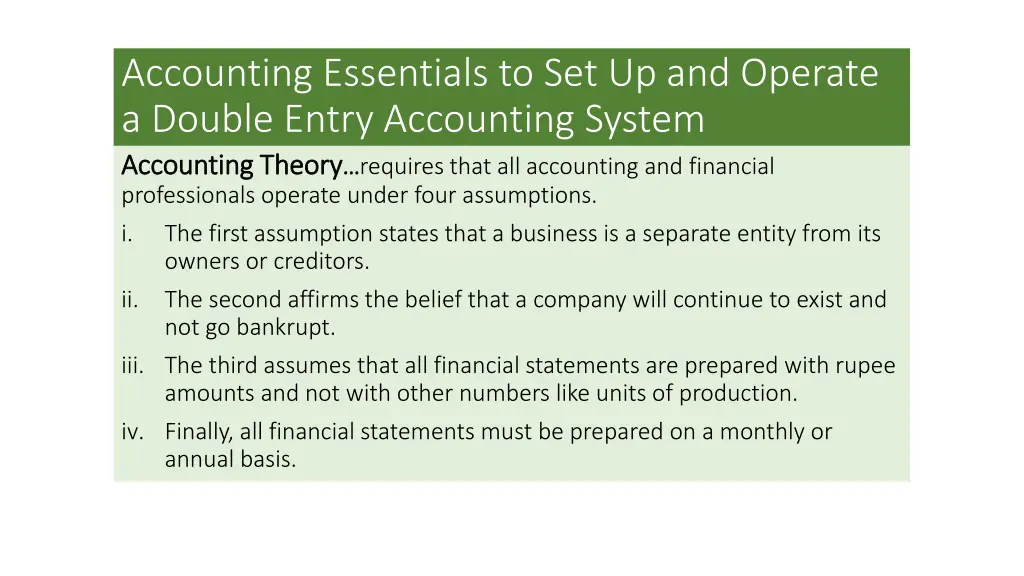 Accounting Essentials to Set Up and Operate a Double Entry Accounting System

Accounting Theory…requires that all accounting and financial professionals operate under four assumptions.

i. The first assumption states that a business is a separate entity from its owners or creditors.

ii. The second affirms the belief that a company will continue to exist and not go bankrupt.

iii. The third assumes that all financial statements are prepared with rupee amounts and not with other numbers like units of production.

iv. Finally, all financial statements must be prepared on a monthly or annual basis.